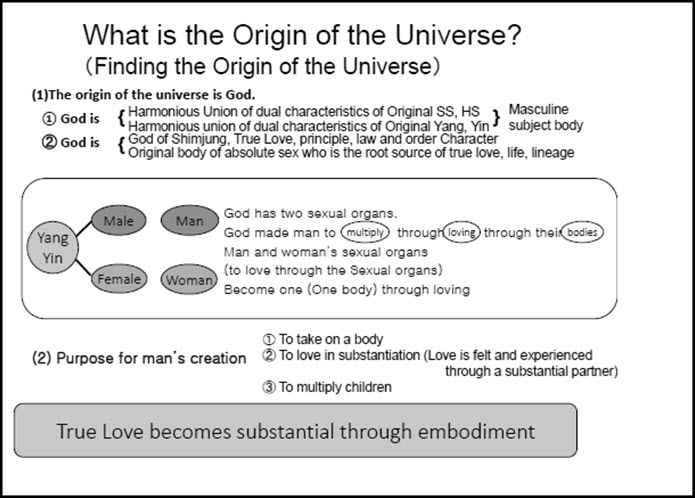 What is the Origin of the Universe?
(Finding the Origin of the Universe)

(1)The origin of the universe is God.

① God is { Harmonious Union of dual characteristics of Original SS, HS
Harmonious union of dual characteristics of Original Yang, Yin } Masculine subject body

② God is { God of Shimjung, True Love, principle, law and order Character
Original body of absolute sex who is the root source of true love, life, lineage

Yang Yin

Male

Female

Man

Woman

God has two sexual organs.
God made man to multiply through loving through their bodies
Man and woman's sexual organs
(to love through the Sexual organs)
Become one (One body) through loving

(2) Purpose for man's creation

① To take on a body
② To love in substantiation (Love is felt and experienced through a substantial partner)
③ To multiply children

True Love becomes substantial through embodiment